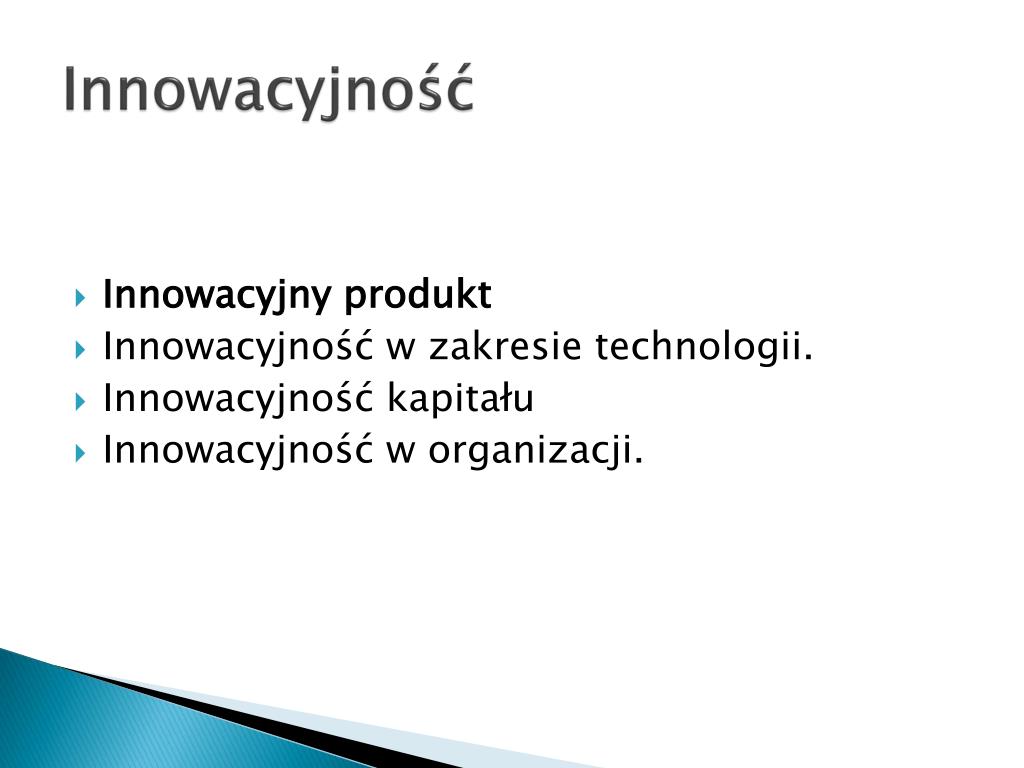 Innowacyjność

Innowacyjny produkt
Innowacyjność w zakresie technologii.
Innowacyjność kapitału
Innowacyjność w organizacji.